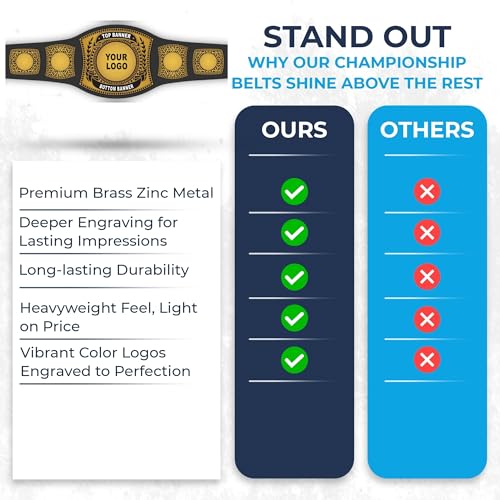 TOP BANNER
YOUR LOGO
BOTTOM BANNER

STAND OUT
WHY OUR CHAMPIONSHIP BELTS SHINE ABOVE THE REST

| | OURS | OTHERS |
|---|---|---|
| Premium Brass Zinc Metal | ✓ | ✗ |
| Deeper Engraving for Lasting Impressions | ✓ | ✗ |
| Long-lasting Durability | ✓ | ✗ |
| Heavyweight Feel, Light on Price | ✓ | ✗ |
| Vibrant Color Logos Engraved to Perfection | ✓ | ✗ |